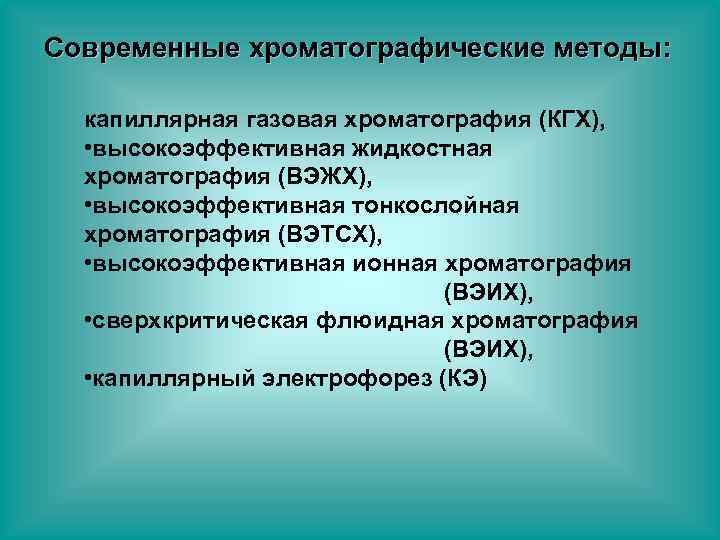 Современные хроматографические методы:

капиллярная газовая хроматография (КГХ),
•высокоэффективная жидкостная хроматография (ВЭЖХ),
•высокоэффективная тонкослойная хроматография (ВЭТСХ),
•высокоэффективная ионная хроматография (ВЭИХ),
•сверхкритическая флюидная хроматография (ВЭИХ),
•капиллярный электрофорез (КЭ)